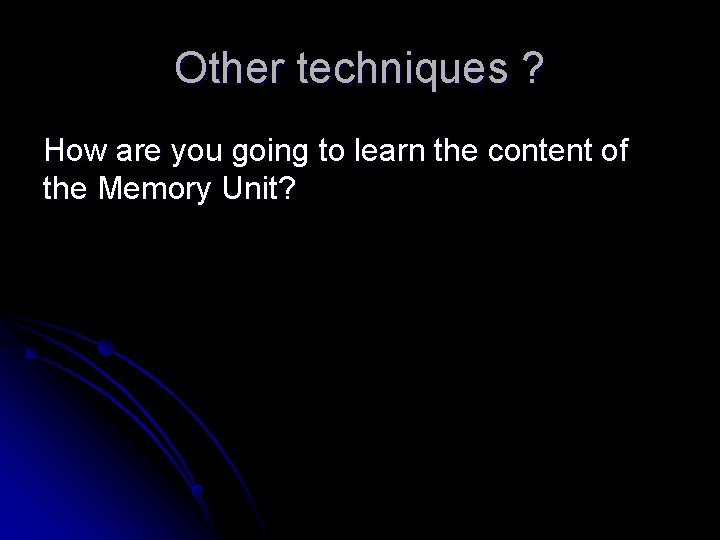 Other techniques ?

How are you going to learn the content of the Memory Unit?